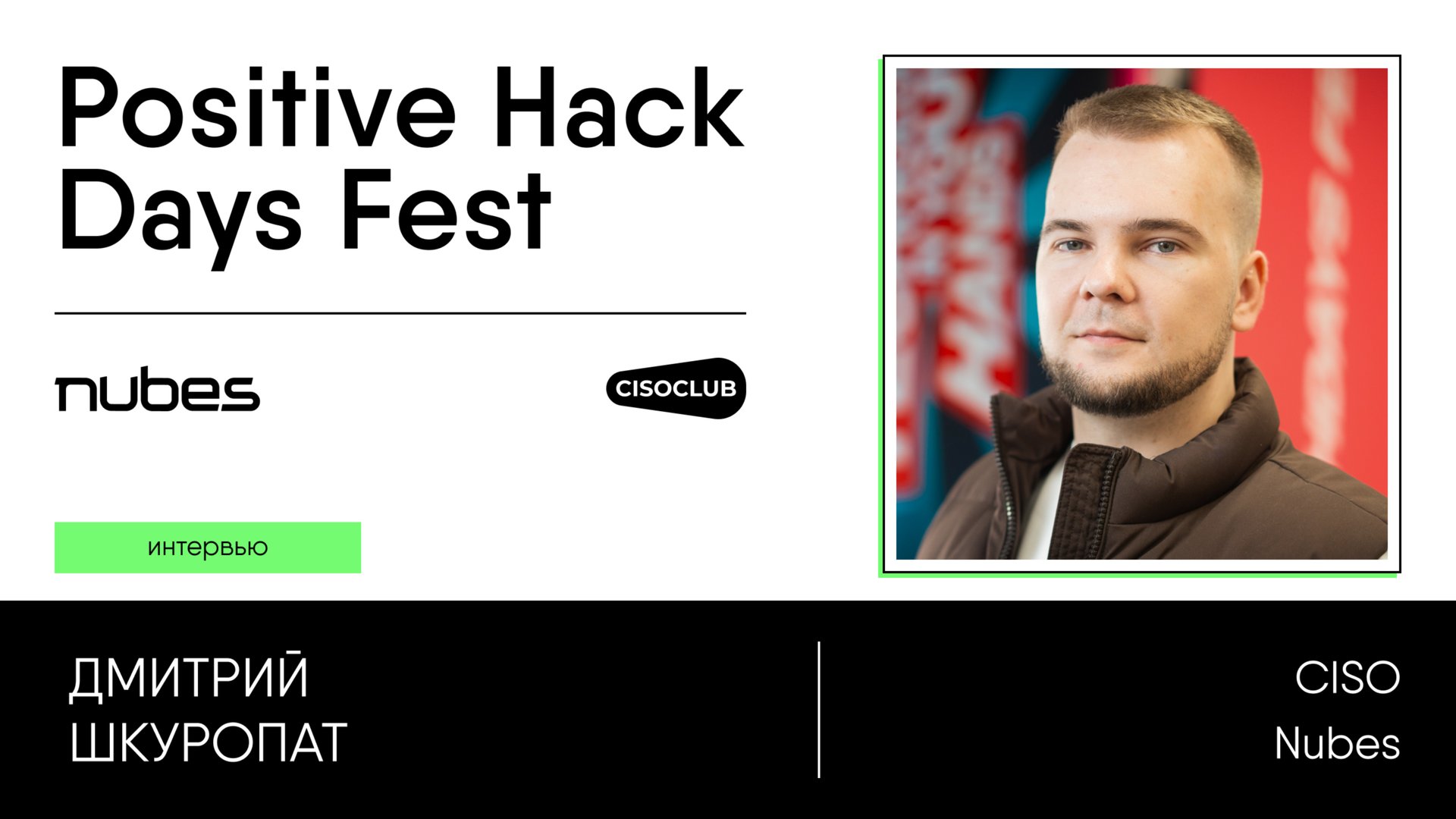 Positive Hack Days Fest

nubes

CISOCLUB

интервью

ДМИТРИЙ ШКУРОПАТ

CISO
Nubes